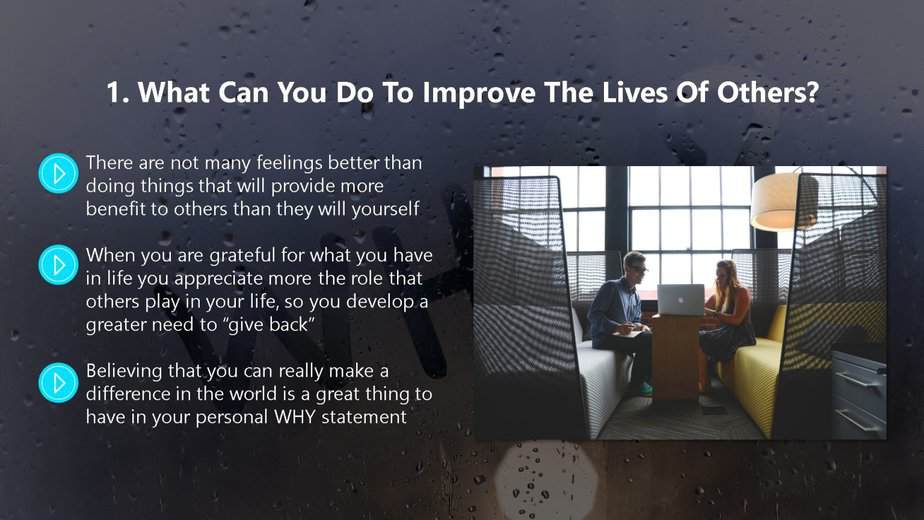 1. What Can You Do To Improve The Lives Of Others?

There are not many feelings better than doing things that will provide more benefit to others than they will yourself

When you are grateful for what you have in life you appreciate more the role that others play in your life, so you develop a greater need to "give back"

Believing that you can really make a difference in the world is a great thing to have in your personal WHY statement